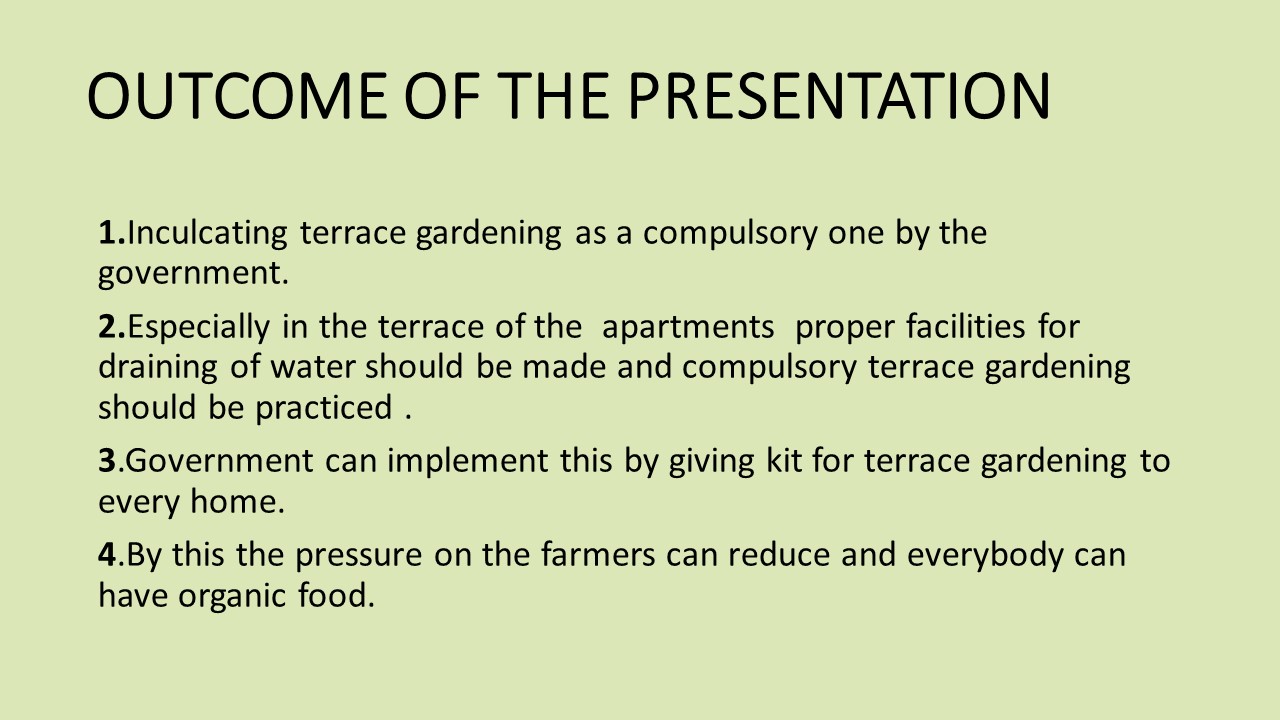 OUTCOME OF THE PRESENTATION

1.Inculcating terrace gardening as a compulsory one by the government.

2.Especially in the terrace of the apartments proper facilities for draining of water should be made and compulsory terrace gardening should be practiced .

3.Government can implement this by giving kit for terrace gardening to every home.

4.By this the pressure on the farmers can reduce and everybody can have organic food.